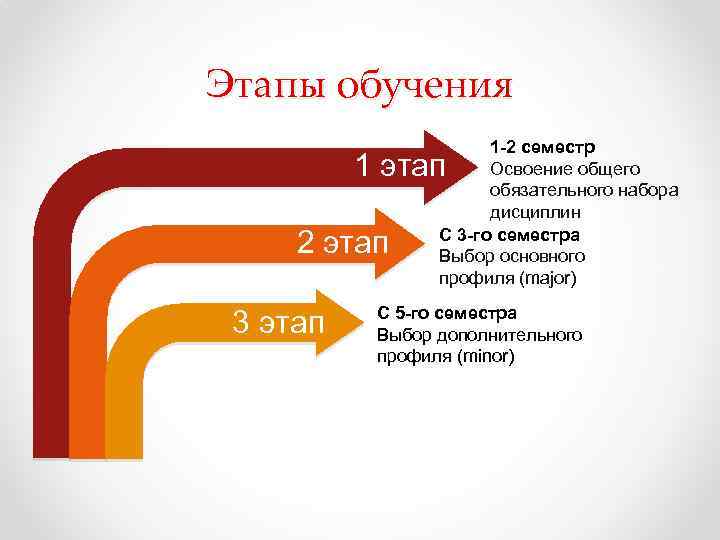 Этапы обучения

1 этап

1-2 семестр
Освоение общего обязательного набора дисциплин

2 этап

С 3-го семестра
Выбор основного профиля (major)

3 этап

С 5-го семестра
Выбор дополнительного профиля (minor)